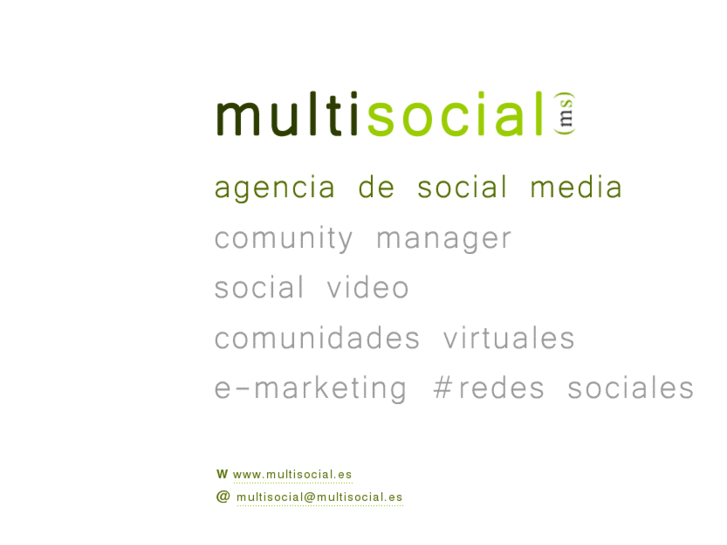 multisocial (ms)

agencia de social media

comunity manager

social video

comunidades virtuales

e-marketing #redes sociales

W www.multisocial.es

@ multisocial@multisocial.es